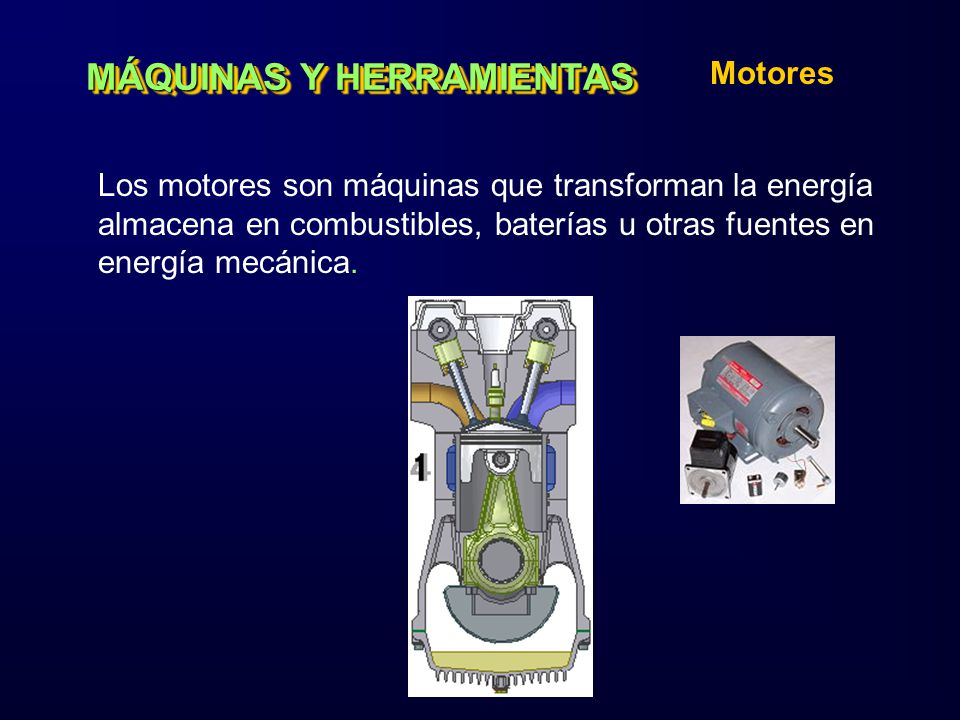 MÁQUINAS Y HERRAMIENTAS

Motores

Los motores son máquinas que transforman la energía almacena en combustibles, baterías u otras fuentes en energía mecánica.

4